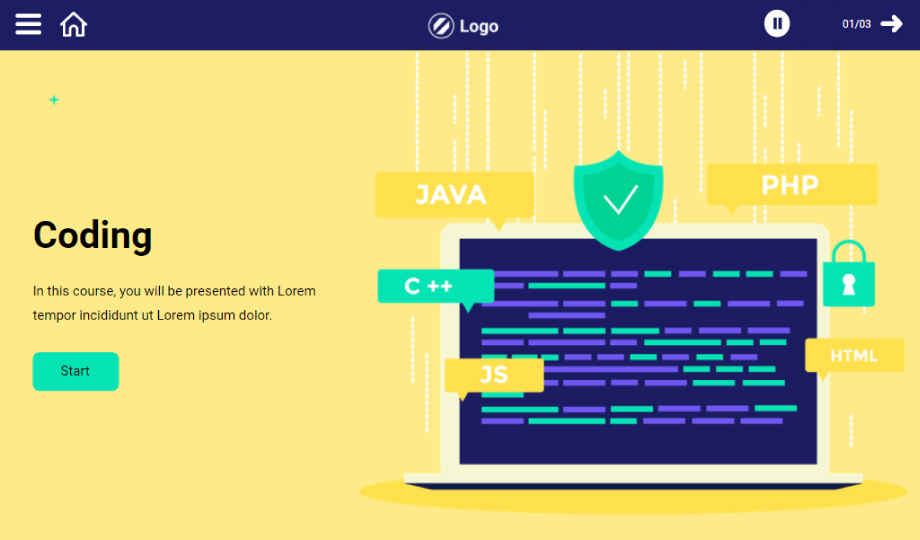 Logo

01/03

Coding

In this course, you will be presented with Lorem tempor incididunt ut Lorem ipsum dolor.

Start

JAVA

PHP

C ++

JS

HTML